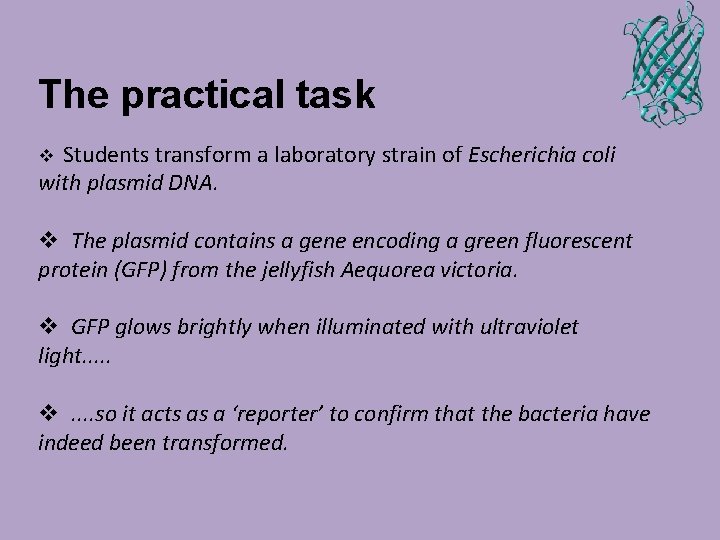 The practical task

❖ Students transform a laboratory strain of Escherichia coli with plasmid DNA.

❖ The plasmid contains a gene encoding a green fluorescent protein (GFP) from the jellyfish Aequorea victoria.

❖ GFP glows brightly when illuminated with ultraviolet light.....

❖ ....so it acts as a ‘reporter’ to confirm that the bacteria have indeed been transformed.